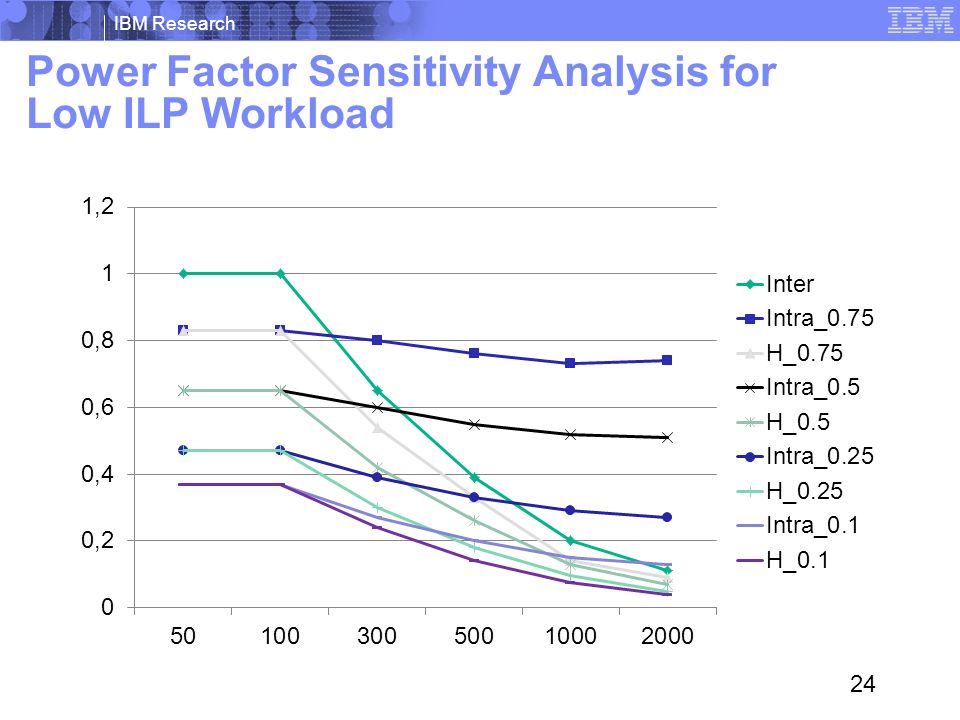 IBM Research

IBM

Power Factor Sensitivity Analysis for Low ILP Workload

1,2
1
0,8
0,6
0,4
0,2
0

50 100 300 500 1000 2000

Inter
Intra_0.75
H_0.75
Intra_0.5
H_0.5
Intra_0.25
H_0.25
Intra_0.1
H_0.1

24